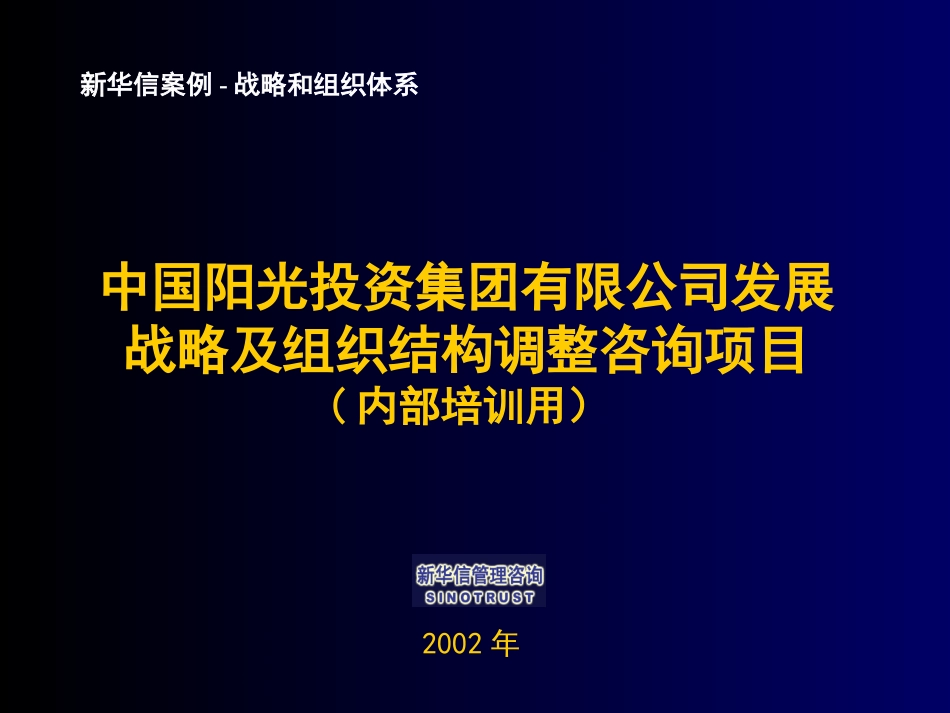 新华信案例 - 战略和组织体系

中国阳光投资集团有限公司发展战略及组织结构调整咨询项目
（内部培训用）

新华信管理咨询
SINOTRUST

2002 年